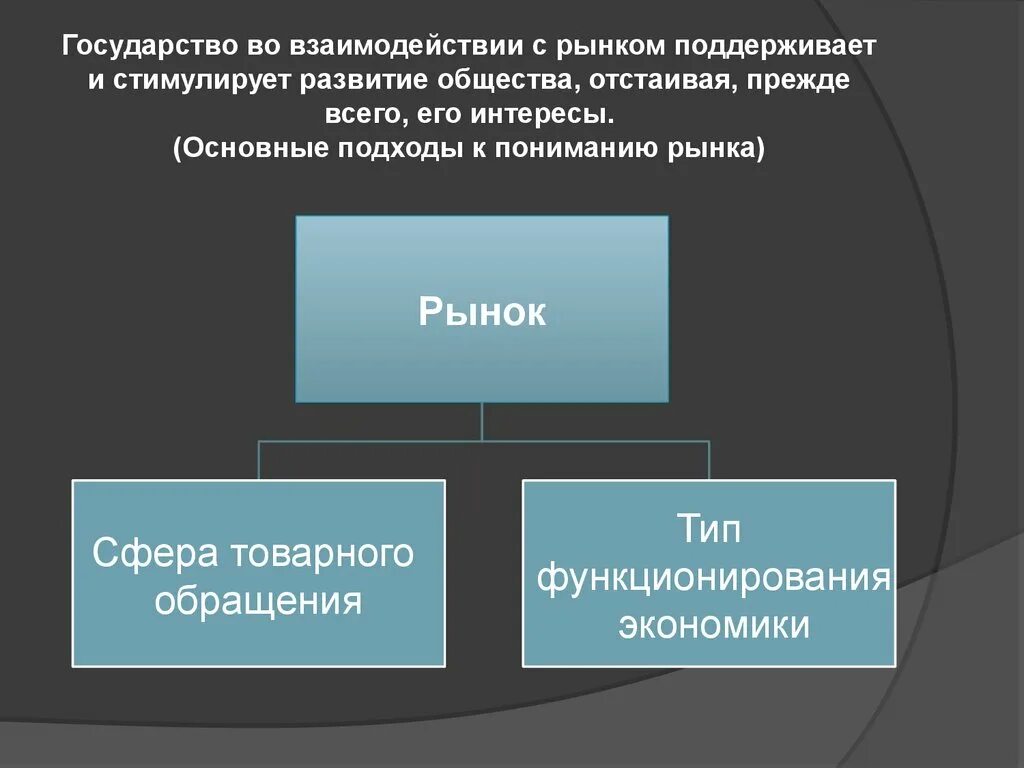 Государство во взаимодействии с рынком поддерживает и стимулирует развитие общества, отстаивая, прежде всего, его интересы.
(Основные подходы к пониманию рынка)

Рынок

Сфера товарного обращения

Тип функционирования экономики